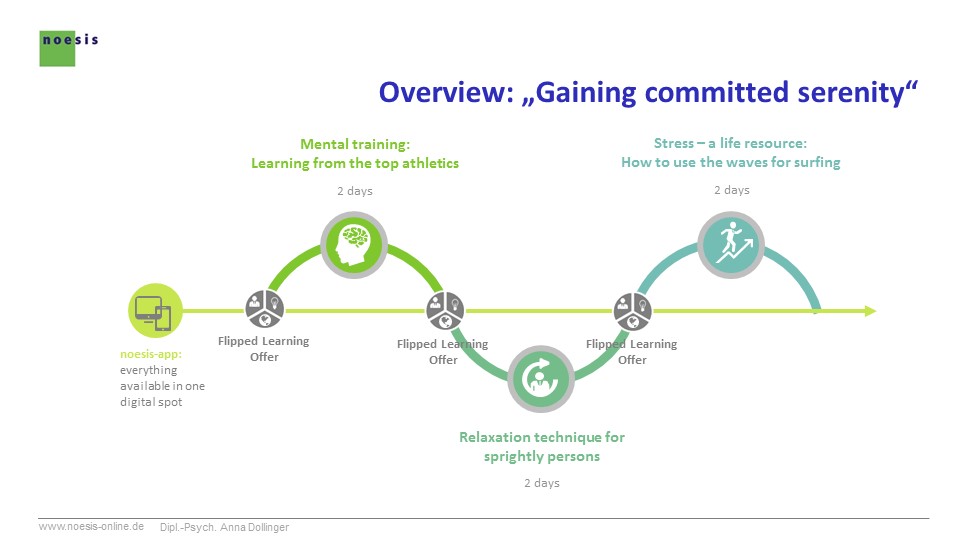 noesis

Overview: „Gaining committed serenity“

Mental training:
Learning from the top athletics

2 days

Stress – a life resource:
How to use the waves for surfing

2 days

noesis-app: everything available in one digital spot

Flipped Learning Offer

Flipped Learning Offer

Flipped Learning Offer

Relaxation technique for sprightly persons

2 days

www.noesis-online.de Dipl.-Psych. Anna Dollinger